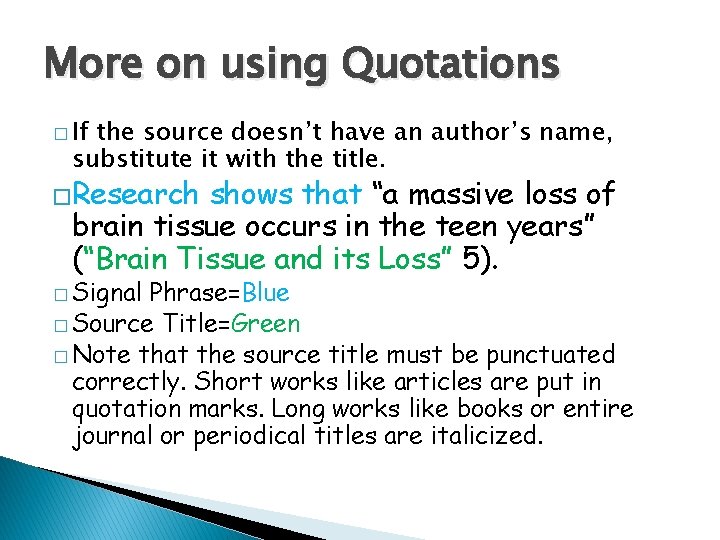 More on using Quotations

□ If the source doesn't have an author's name, substitute it with the title.

□ Research shows that "a massive loss of brain tissue occurs in the teen years" ("Brain Tissue and its Loss" 5).

□ Signal Phrase=Blue

□ Source Title=Green

□ Note that the source title must be punctuated correctly. Short works like articles are put in quotation marks. Long works like books or entire journal or periodical titles are italicized.